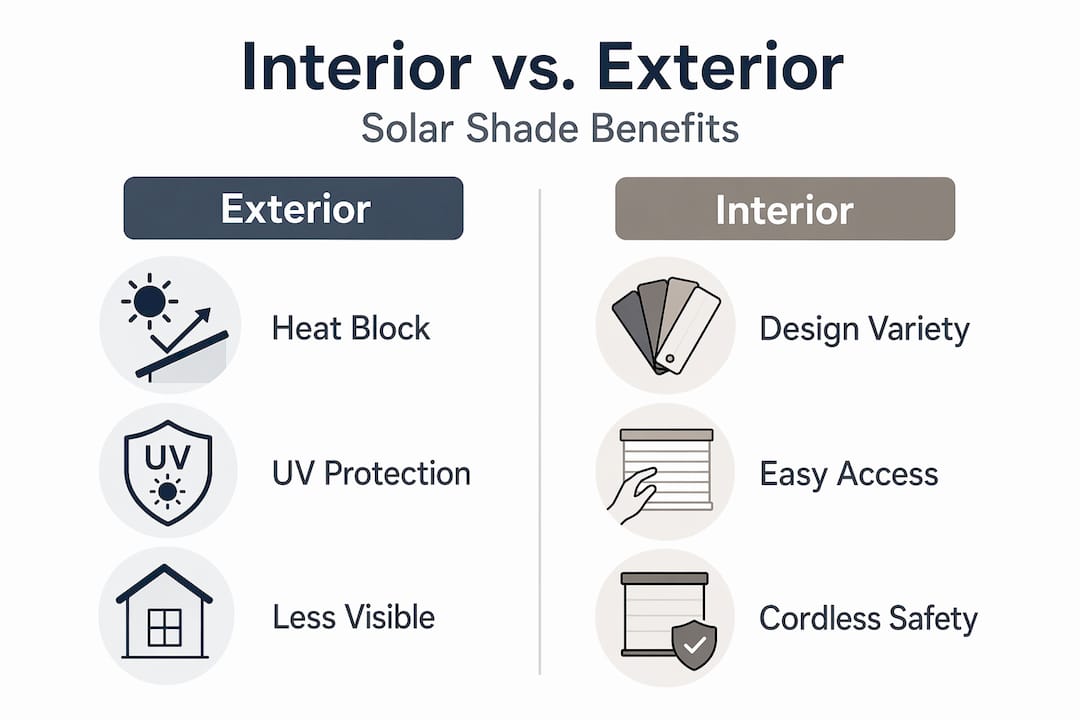 Interior vs. Exterior
Solar Shade Benefits

Exterior

Heat Block

UV

UV Protection

Less Visible

Interior

Design Variety

Easy Access

Cordless Safety